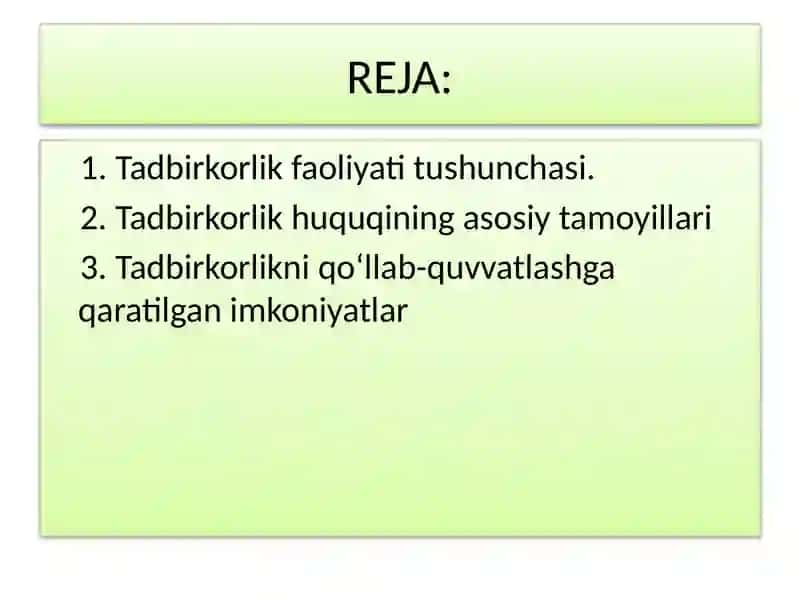 REJA:

1. Tadbirkorlik faoliyati tushunchasi.

2. Tadbirkorlik huquqining asosiy tamoyillari

3. Tadbirkorlikni qo‘llab-quvvatlashga qaratilgan imkoniyatlar